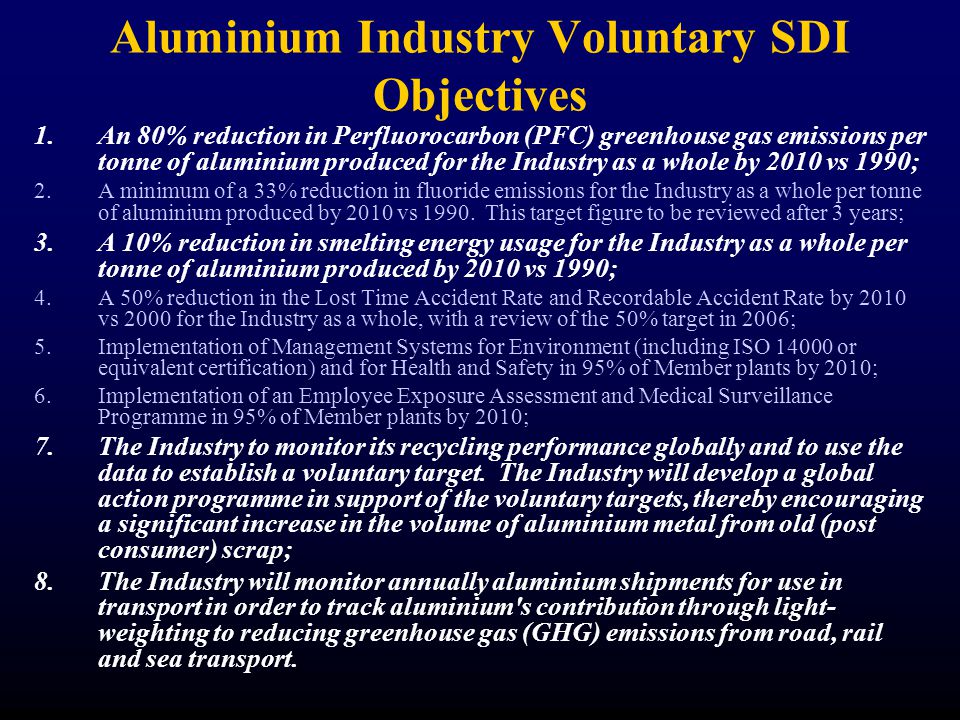 Aluminium Industry Voluntary SDI Objectives

1. An 80% reduction in Perfluorocarbon (PFC) greenhouse gas emissions per tonne of aluminium produced for the Industry as a whole by 2010 vs 1990;

2. A minimum of a 33% reduction in fluoride emissions for the Industry as a whole per tonne of aluminium produced by 2010 vs 1990. This target figure to be reviewed after 3 years;

3. A 10% reduction in smelting energy usage for the Industry as a whole per tonne of aluminium produced by 2010 vs 1990;

4. A 50% reduction in the Lost Time Accident Rate and Recordable Accident Rate by 2010 vs 2000 for the Industry as a whole, with a review of the 50% target in 2006;

5. Implementation of Management Systems for Environment (including ISO 14000 or equivalent certification) and for Health and Safety in 95% of Member plants by 2010;

6. Implementation of an Employee Exposure Assessment and Medical Surveillance Programme in 95% of Member plants by 2010;

7. The Industry to monitor its recycling performance globally and to use the data to establish a voluntary target. The Industry will develop a global action programme in support of the voluntary targets, thereby encouraging a significant increase in the volume of aluminium metal from old (post consumer) scrap;

8. The Industry will monitor annually aluminium shipments for use in transport in order to track aluminium's contribution through light-weighting to reducing greenhouse gas (GHG) emissions from road, rail and sea transport.